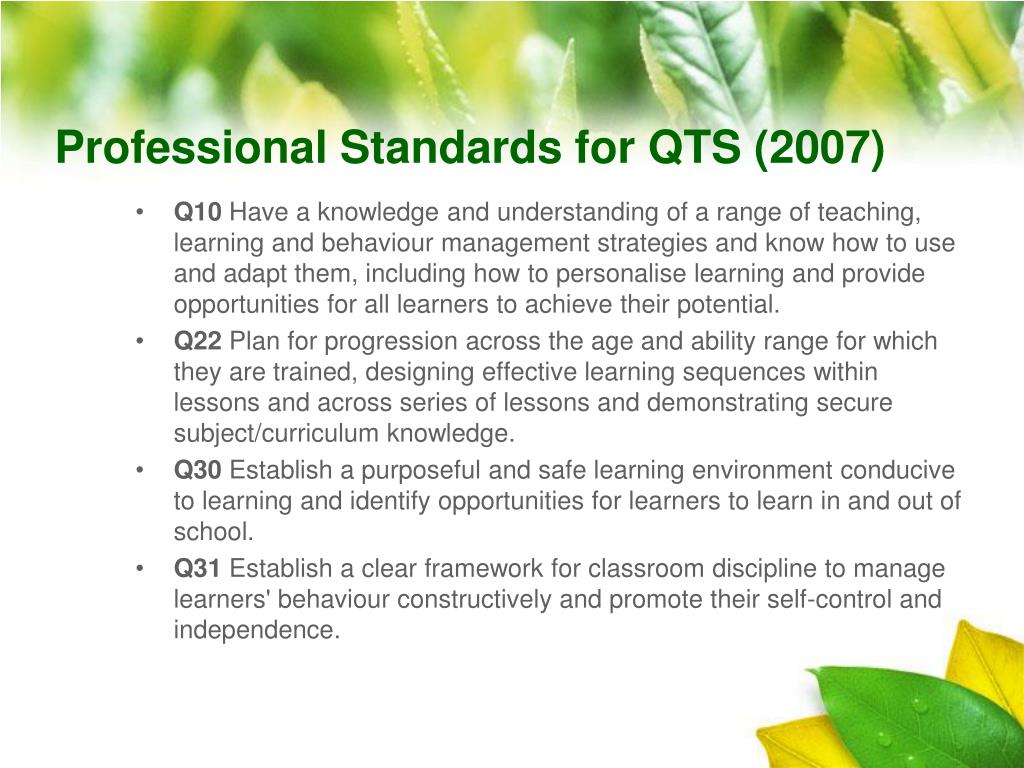 Professional Standards for QTS (2007)

• Q10 Have a knowledge and understanding of a range of teaching, learning and behaviour management strategies and know how to use and adapt them, including how to personalise learning and provide opportunities for all learners to achieve their potential.
• Q22 Plan for progression across the age and ability range for which they are trained, designing effective learning sequences within lessons and across series of lessons and demonstrating secure subject/curriculum knowledge.
• Q30 Establish a purposeful and safe learning environment conducive to learning and identify opportunities for learners to learn in and out of school.
• Q31 Establish a clear framework for classroom discipline to manage learners' behaviour constructively and promote their self-control and independence.